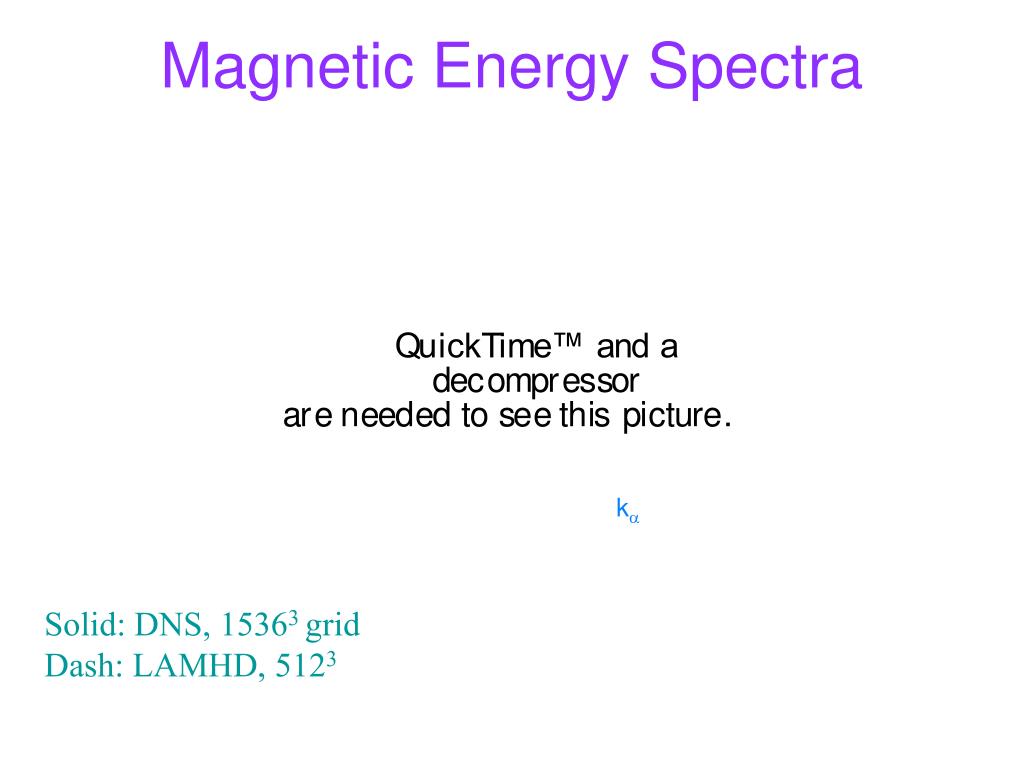 Magnetic Energy Spectra

QuickTime™ and a decompressor are needed to see this picture.

$k_\alpha$

Solid: DNS, $1536^3$ grid
Dash: LAMHD, $512^3$